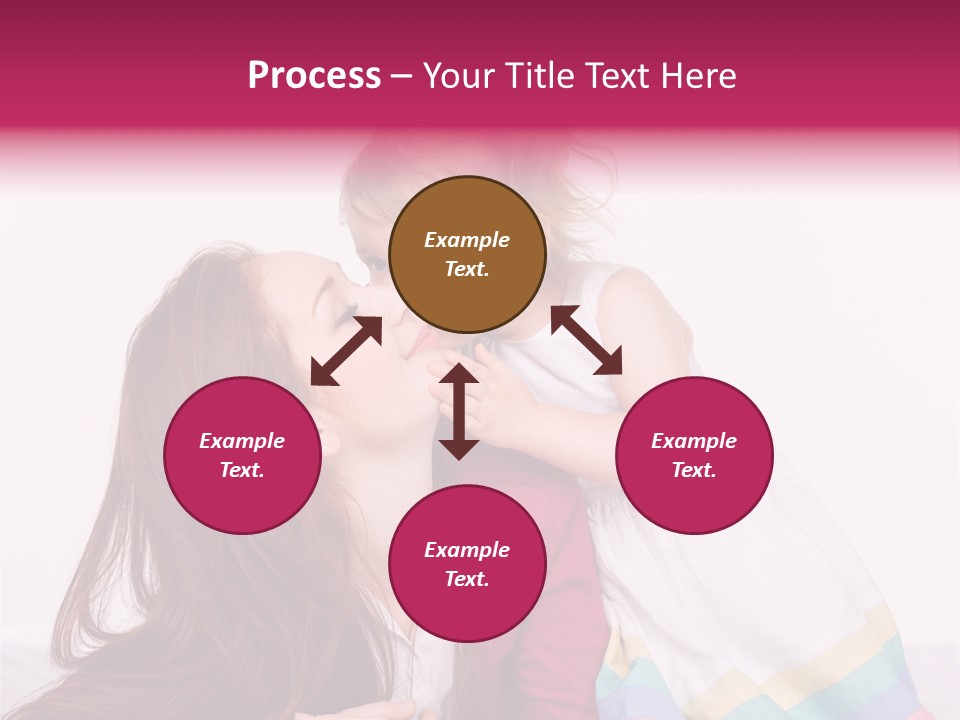 Process – Your Title Text Here

Example Text.

Example Text.

Example Text.

Example Text.